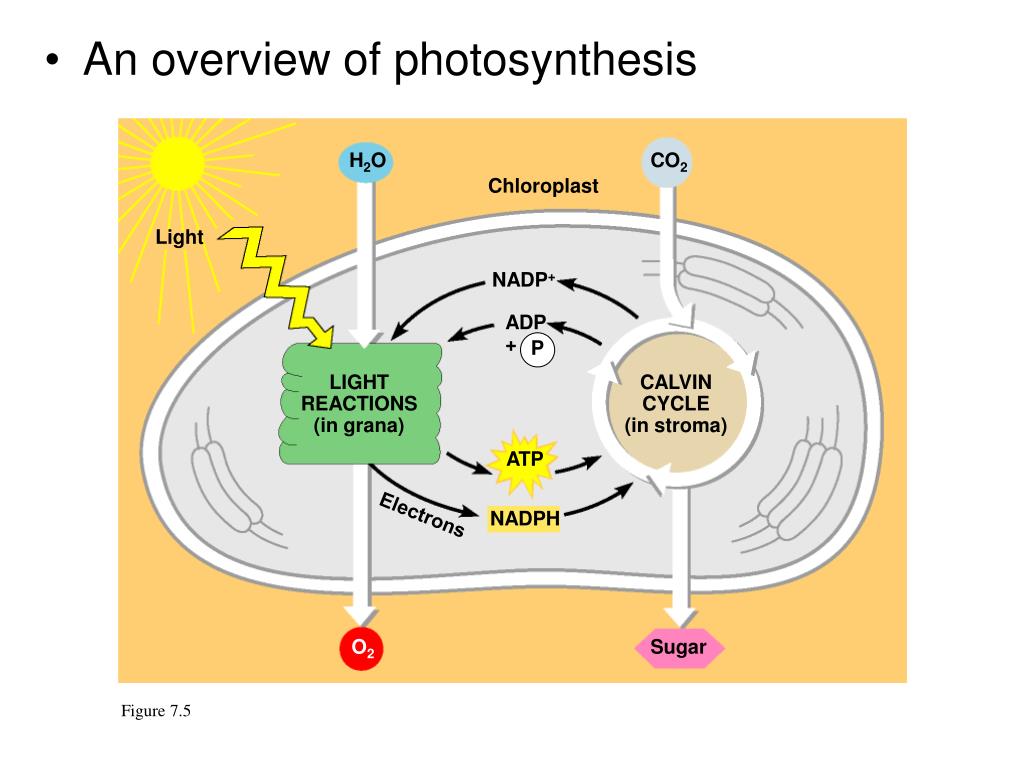 • An overview of photosynthesis

$H_2O$

$CO_2$

Chloroplast

Light

$NADP^+$

ADP

+ P

LIGHT REACTIONS (in grana)

CALVIN CYCLE (in stroma)

ATP

Electrons

NADPH

$O_2$

Sugar

Figure 7.5